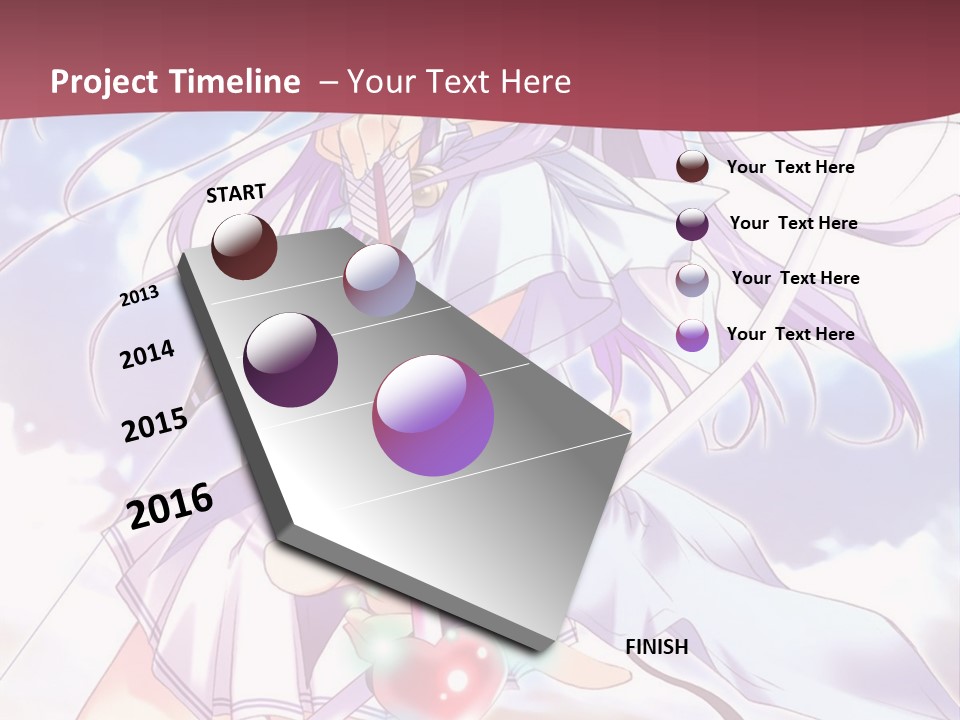 Project Timeline – Your Text Here

START

2013

2014

2015

2016

FINISH

Your Text Here

Your Text Here

Your Text Here

Your Text Here